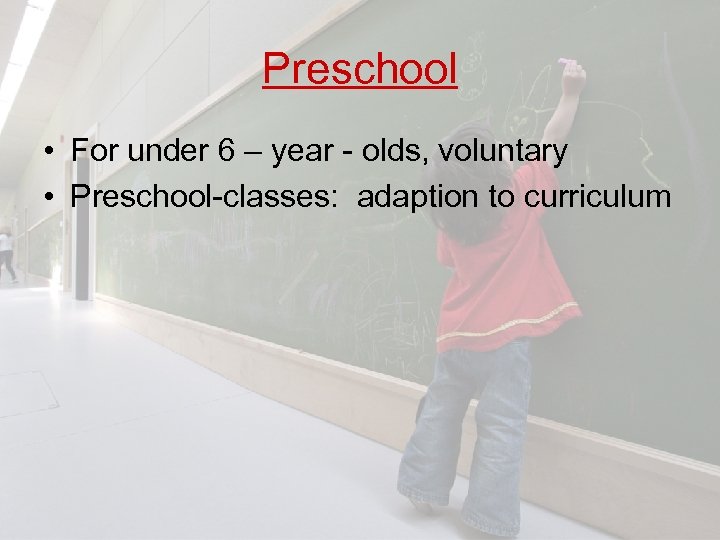 Preschool

• For under 6 – year - olds, voluntary
• Preschool-classes: adaption to curriculum